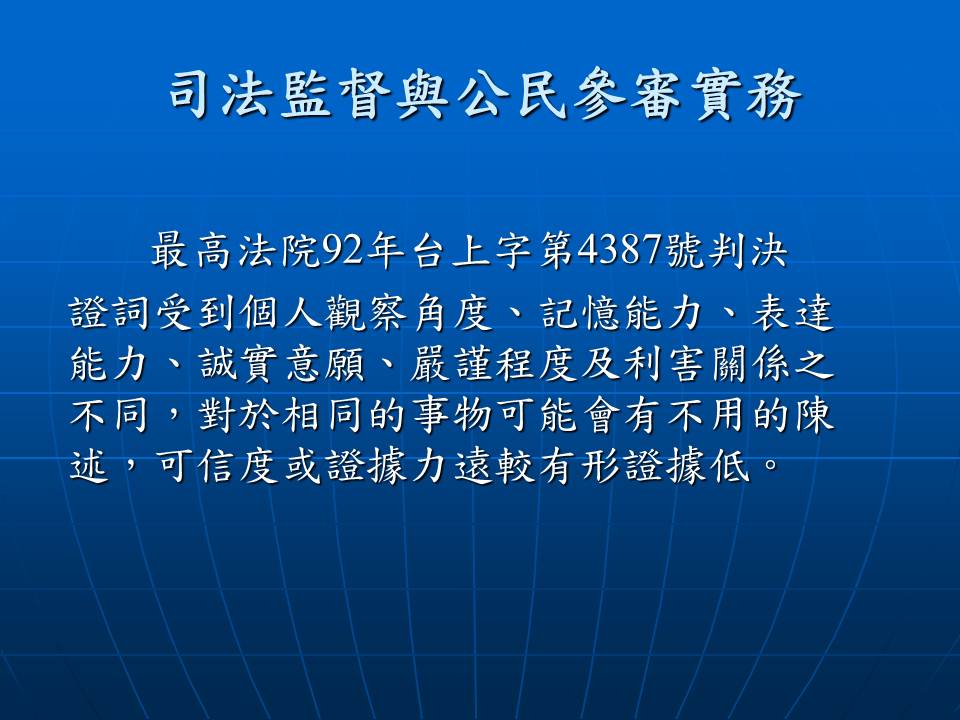 司法監督與公民參審實務

最高法院92年台上字第4387號判決

證詞受到個人觀察角度、記憶能力、表達能力、誠實意願、嚴謹程度及利害關係之不同，對於相同的事物可能會有不用的陳述，可信度或證據力遠較有形證據低。